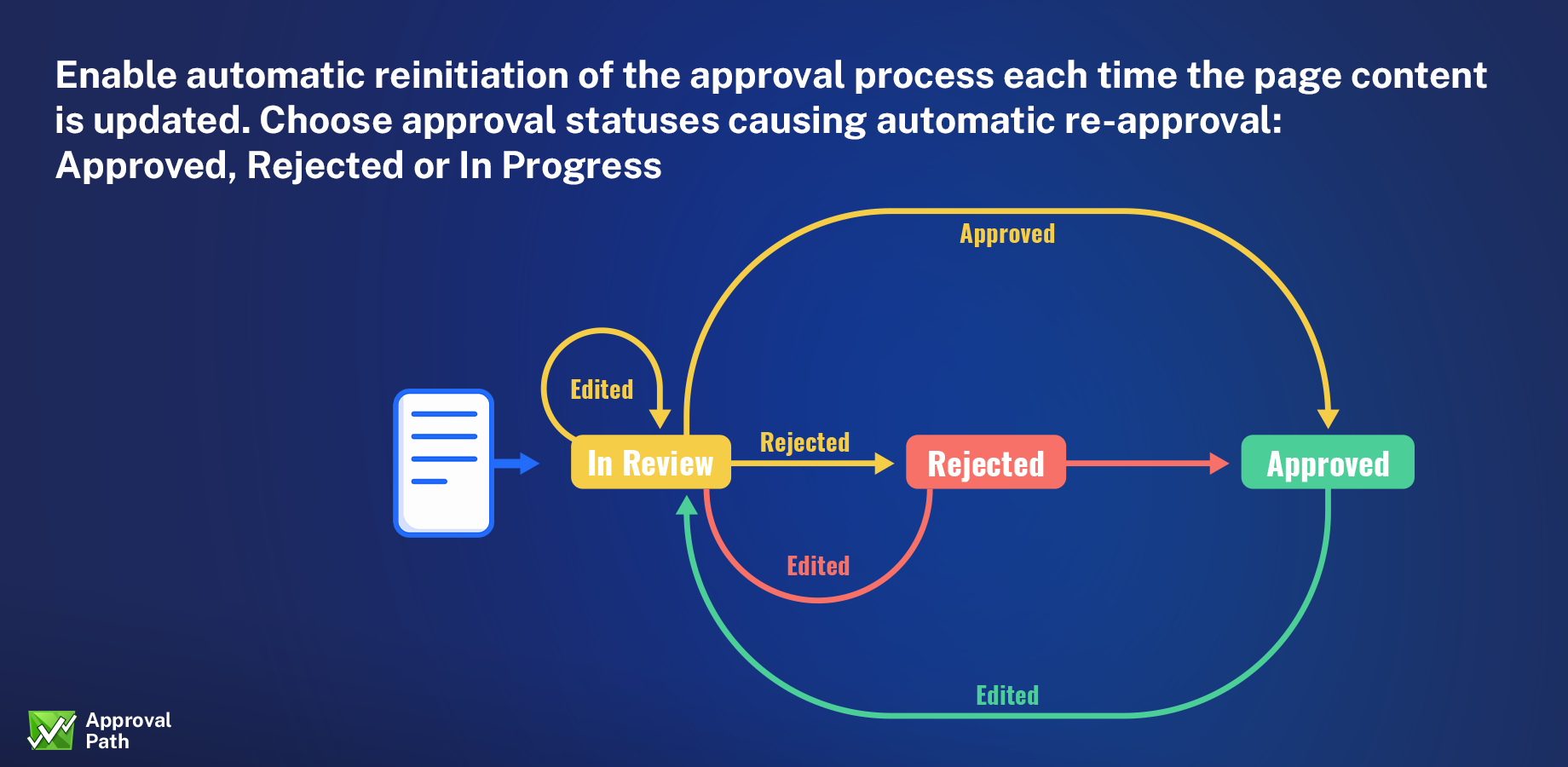 Enable automatic reinitiation of the approval process each time the page content is updated. Choose approval statuses causing automatic re-approval: Approved, Rejected or In Progress

Approved

Edited

In Review

Rejected

Rejected

Approved

Edited

Edited

Approval Path